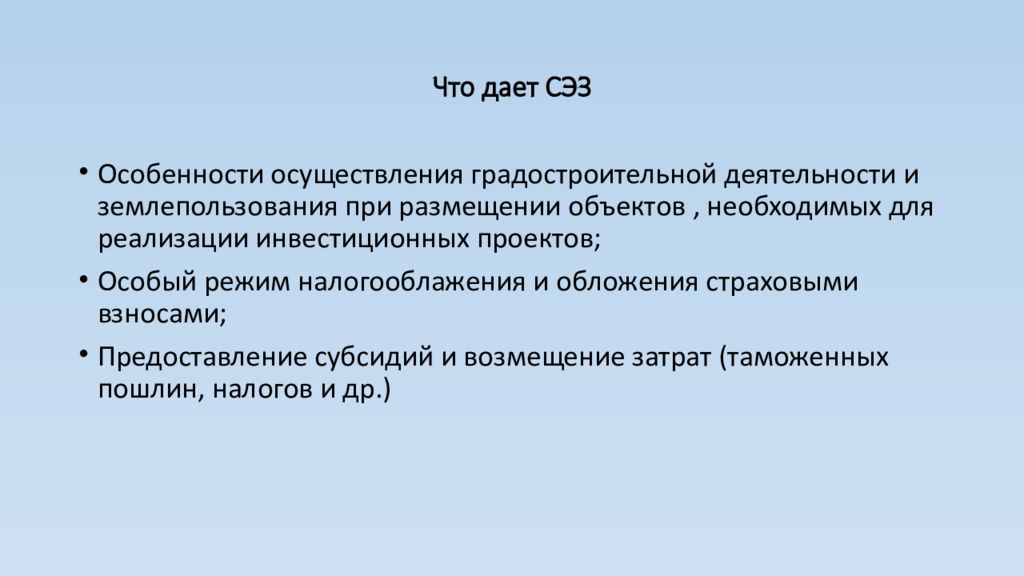 Что дает СЭЗ

• Особенности осуществления градостроительной деятельности и землепользования при размещении объектов , необходимых для реализации инвестиционных проектов;

• Особый режим налогооблажения и обложения страховыми взносами;

• Предоставление субсидий и возмещение затрат (таможенных пошлин, налогов и др.)